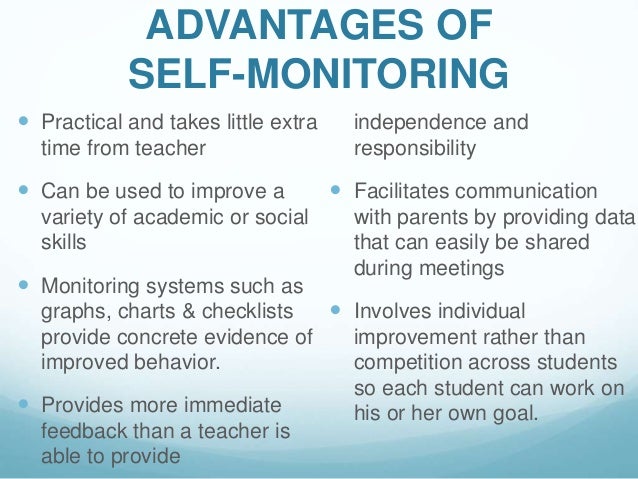 ADVANTAGES OF SELF-MONITORING

- Practical and takes little extra time from teacher
- Can be used to improve a variety of academic or social skills
- Monitoring systems such as graphs, charts & checklists provide concrete evidence of improved behavior.
- Provides more immediate feedback than a teacher is able to provide

independence and responsibility

- Facilitates communication with parents by providing data that can easily be shared during meetings
- Involves individual improvement rather than competition across students so each student can work on his or her own goal.